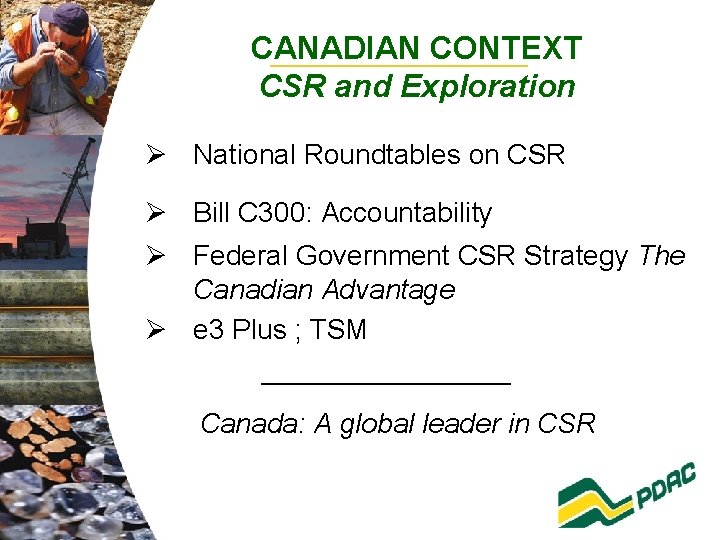 CANADIAN CONTEXT
CSR and Exploration

➢ National Roundtables on CSR

➢ Bill C300: Accountability

➢ Federal Government CSR Strategy The Canadian Advantage

➢ e3 Plus ; TSM

Canada: A global leader in CSR

PDAC